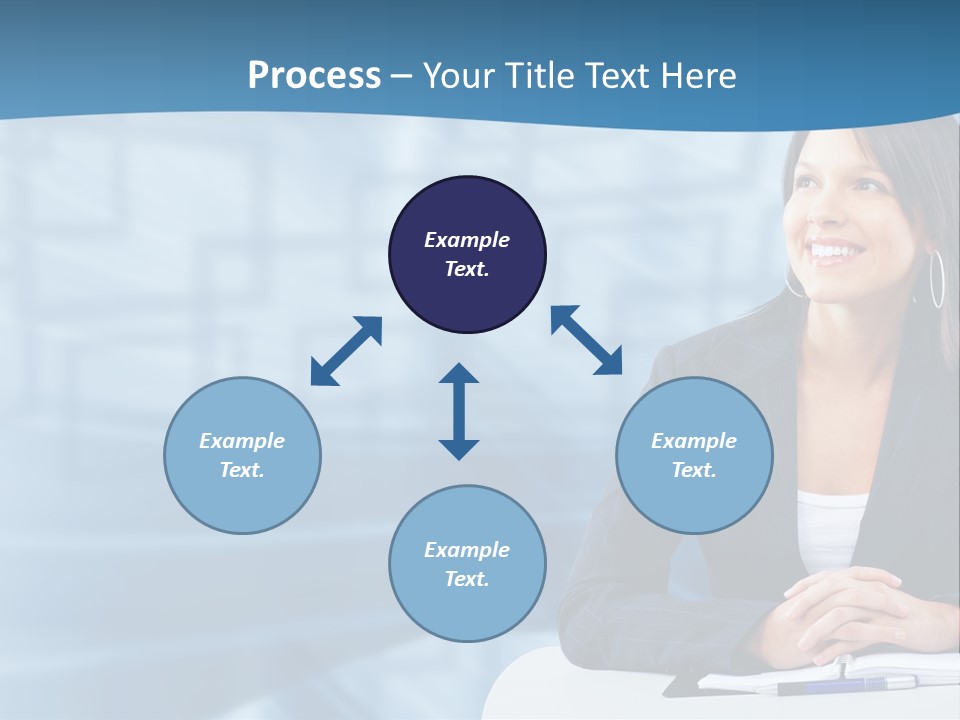 Process – Your Title Text Here

Example Text.

Example Text.

Example Text.

Example Text.